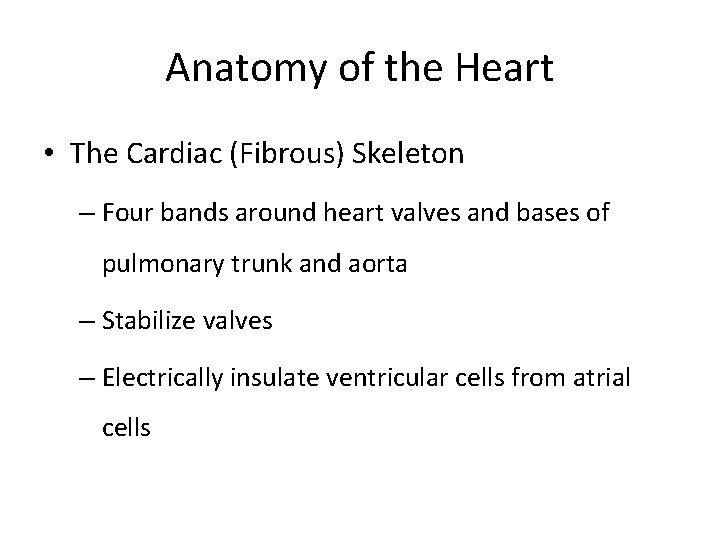 Anatomy of the Heart

• The Cardiac (Fibrous) Skeleton

– Four bands around heart valves and bases of pulmonary trunk and aorta

– Stabilize valves

– Electrically insulate ventricular cells from atrial cells